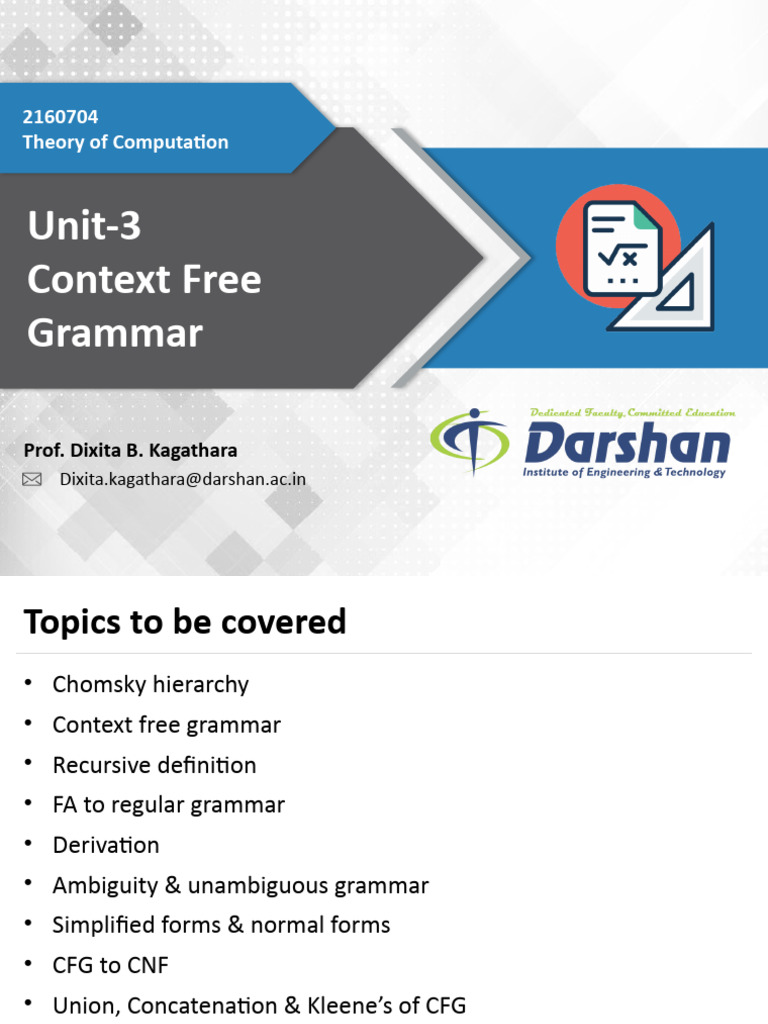 2160704
Theory of Computation

Unit-3
Context Free Grammar

Prof. Dixita B. Kagathara
Dixita.kagathara@darshan.ac.in

Dedicated Faculty, Committed Education
Darshan
Institute of Engineering & Technology

Topics to be covered

• Chomsky hierarchy
• Context free grammar
• Recursive definition
• FA to regular grammar
• Derivation
• Ambiguity & unambiguous grammar
• Simplified forms & normal forms
• CFG to CNF
• Union, Concatenation & Kleene's of CFG